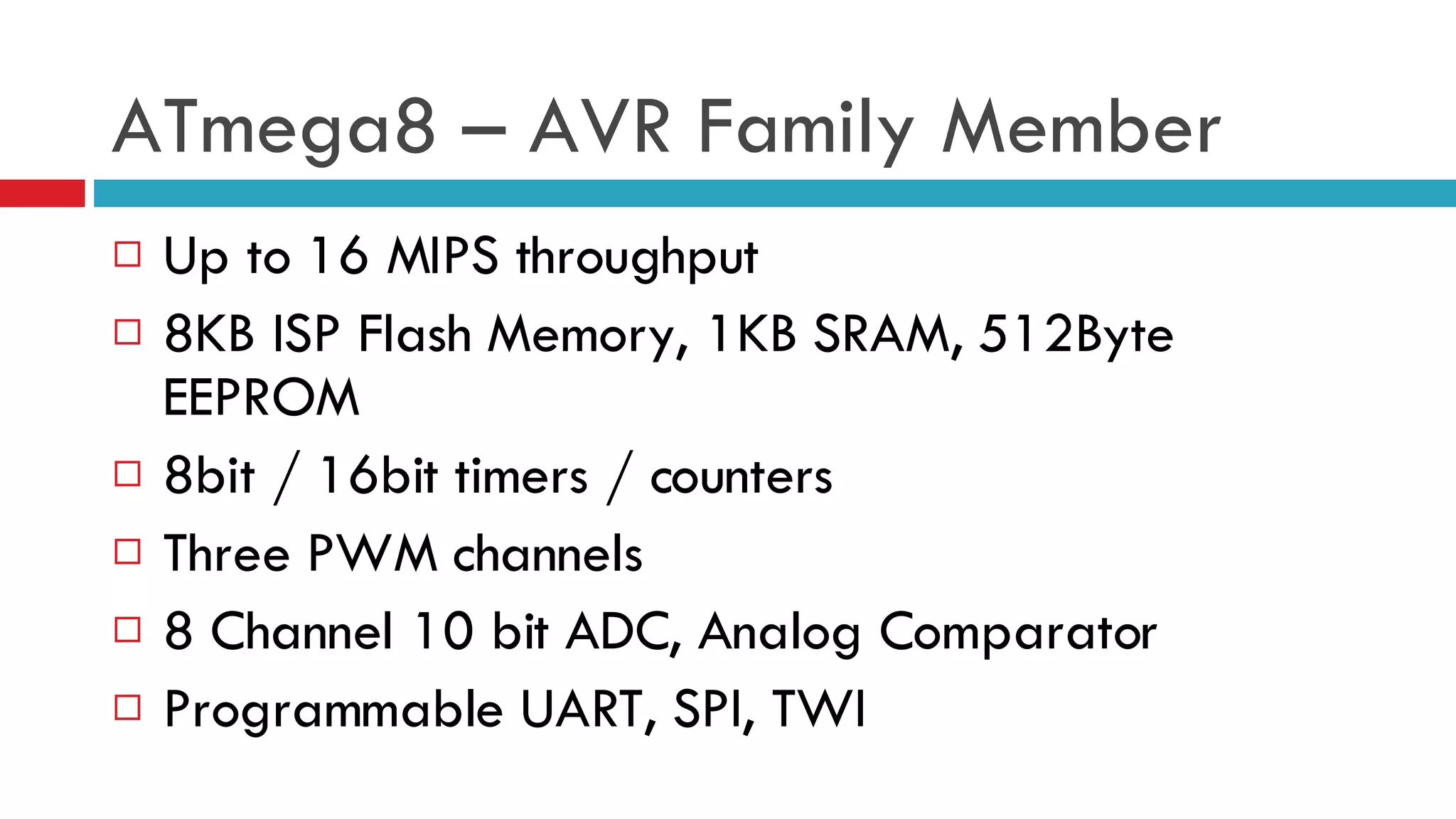 ATmega8 – AVR Family Member

□ Up to 16 MIPS throughput
□ 8KB ISP Flash Memory, 1KB SRAM, 512Byte EEPROM
□ 8bit / 16bit timers / counters
□ Three PWM channels
□ 8 Channel 10 bit ADC, Analog Comparator
□ Programmable UART, SPI, TWI